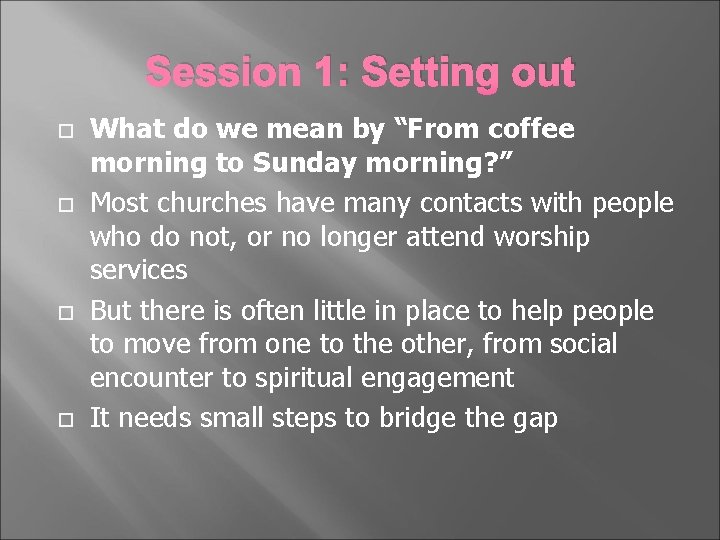 Session 1: Setting out

What do we mean by “From coffee morning to Sunday morning?”

Most churches have many contacts with people who do not, or no longer attend worship services

But there is often little in place to help people to move from one to the other, from social encounter to spiritual engagement

It needs small steps to bridge the gap